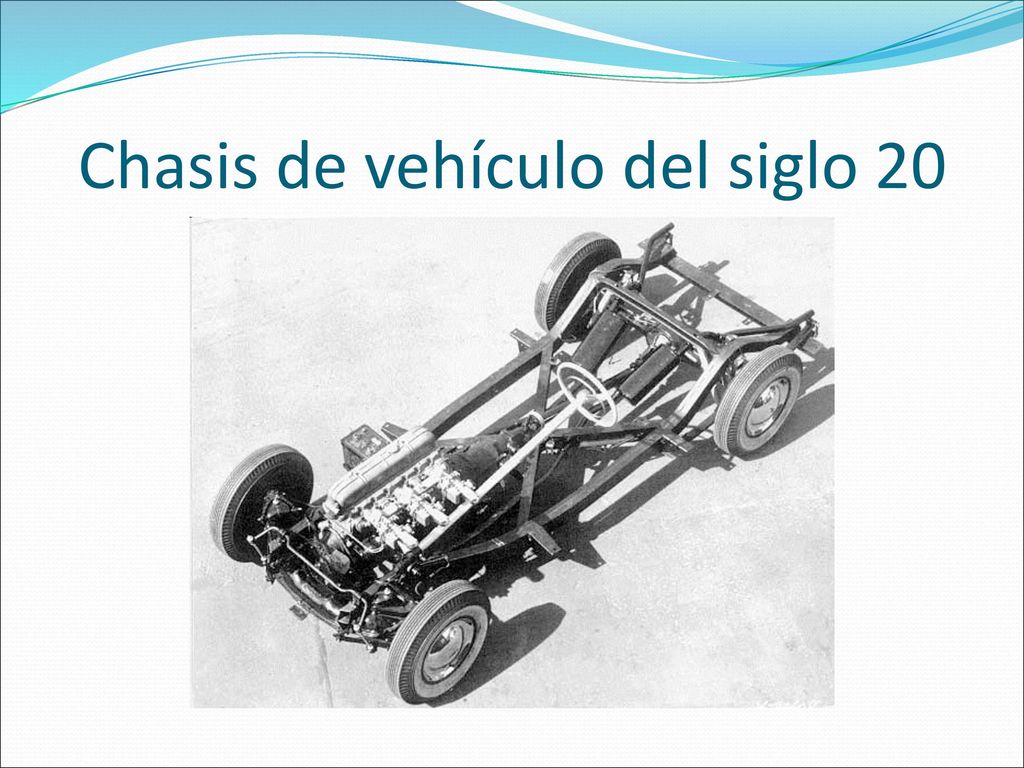 Chasis de vehículo del siglo 20